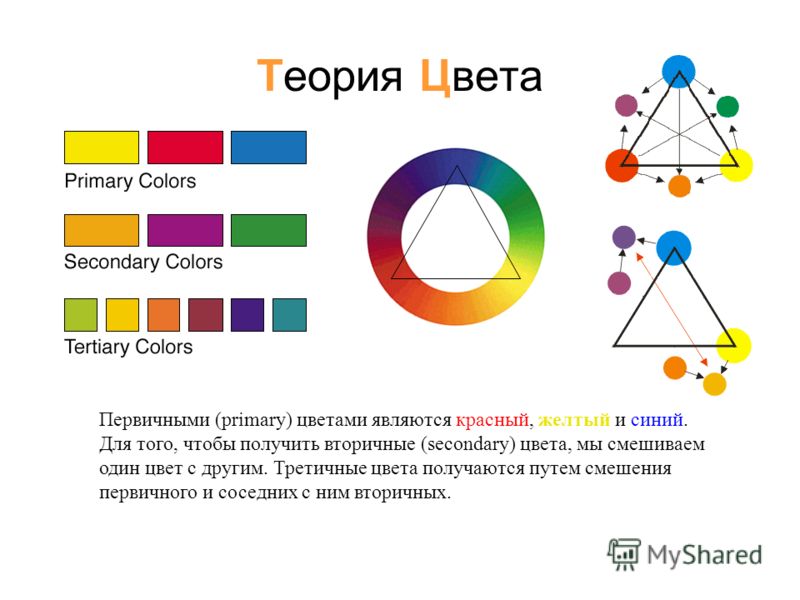 Теория Цвета

Primary Colors

Secondary Colors

Tertiary Colors

Первичными (primary) цветами являются красный, желтый и синий. Для того, чтобы получить вторичные (secondary) цвета, мы смешиваем один цвет с другим. Третичные цвета получаются путем смешения первичного и соседних с ним вторичных.

MyShared